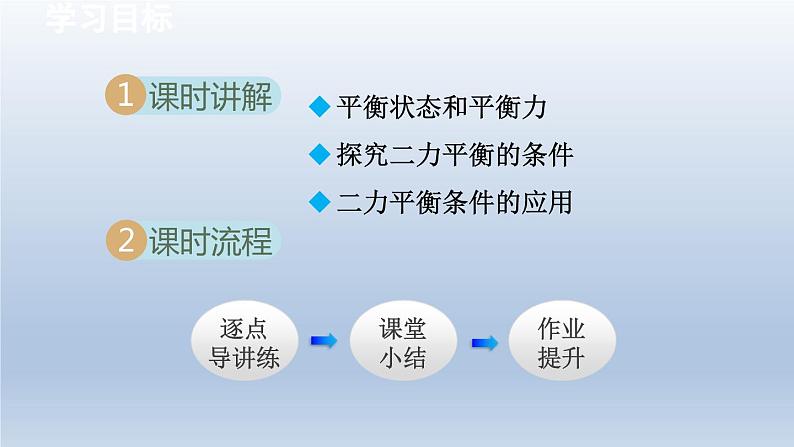 学习目标

1 课时讲解

◆ 平衡状态和平衡力

◆ 探究二力平衡的条件

◆ 二力平衡条件的应用

2 课时流程

逐点导讲练

课堂小结

作业提升